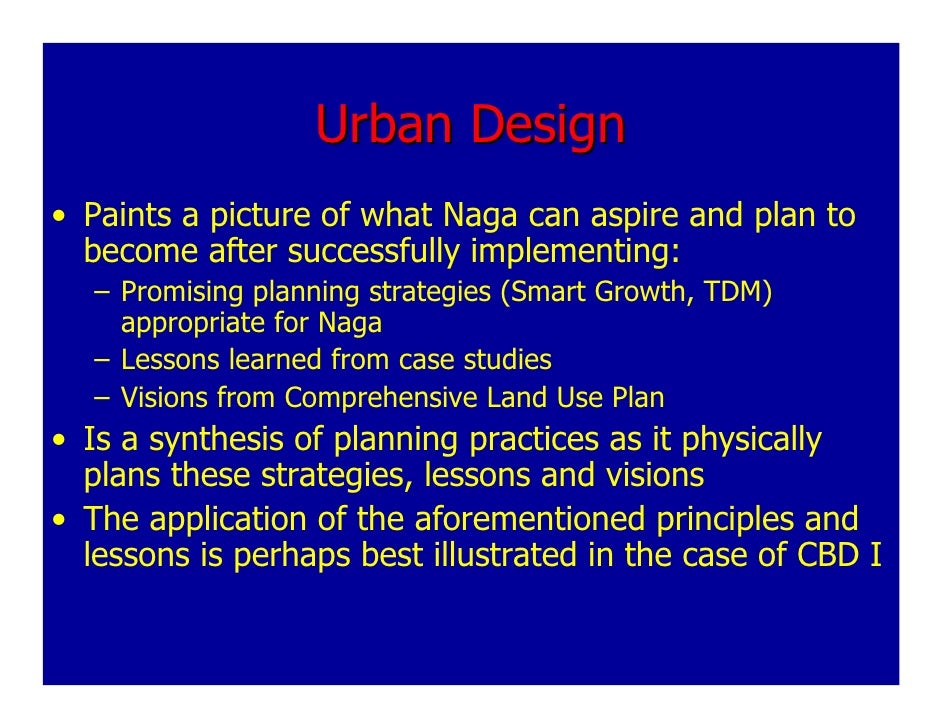 Urban Design

• Paints a picture of what Naga can aspire and plan to become after successfully implementing:
  – Promising planning strategies (Smart Growth, TDM) appropriate for Naga
  – Lessons learned from case studies
  – Visions from Comprehensive Land Use Plan
• Is a synthesis of planning practices as it physically plans these strategies, lessons and visions
• The application of the aforementioned principles and lessons is perhaps best illustrated in the case of CBD I